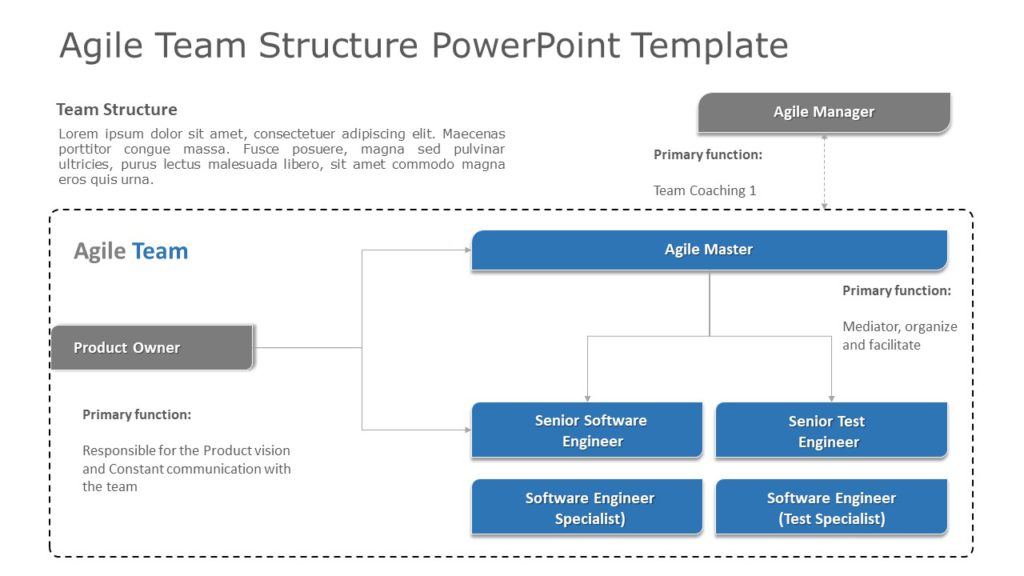 Agile Team Structure PowerPoint Template

Team Structure

Lorem ipsum dolor sit amet, consectetuer adipiscing elit. Maecenas porttitor congue massa. Fusce posuere, magna sed pulvinar ultricies, purus lectus malesuada libero, sit amet commodo magna eros quis urna.

Agile Manager

Primary function:

Team Coaching 1

Agile Team

Agile Master

Primary function:

Mediator, organize and facilitate

Product Owner

Primary function:

Responsible for the Product vision and Constant communication with the team

Senior Software Engineer

Senior Test Engineer

Software Engineer Specialist)

Software Engineer (Test Specialist)